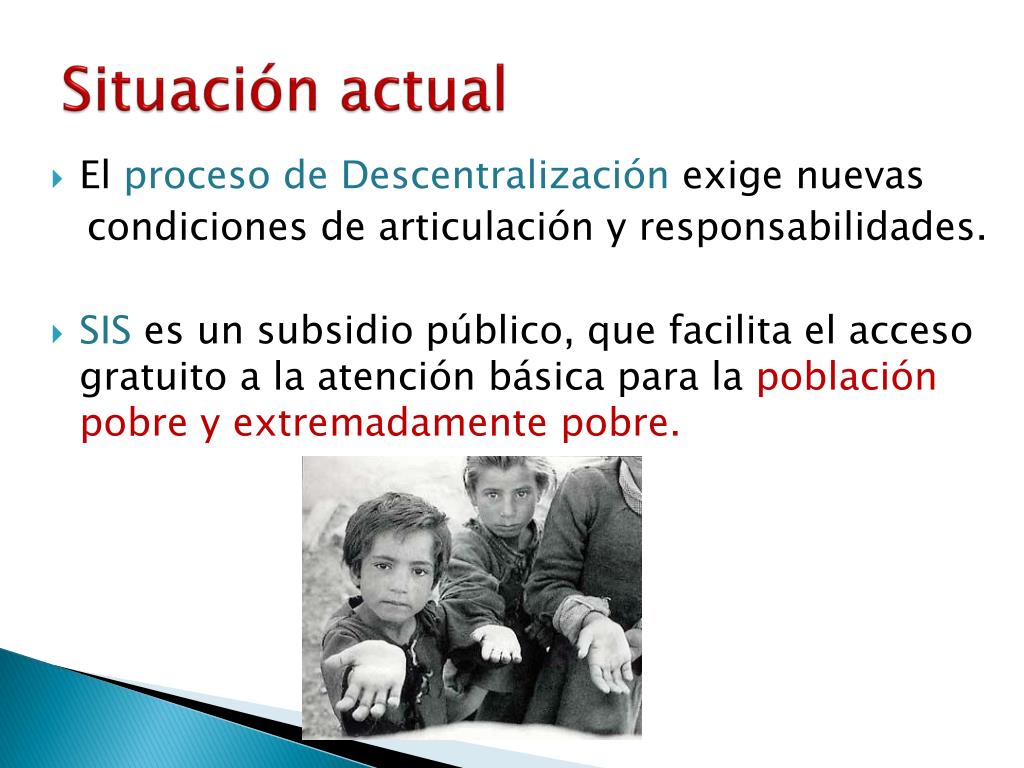 Situación actual

El proceso de Descentralización exige nuevas condiciones de articulación y responsabilidades.

SIS es un subsidio público, que facilita el acceso gratuito a la atención básica para la población pobre y extremadamente pobre.